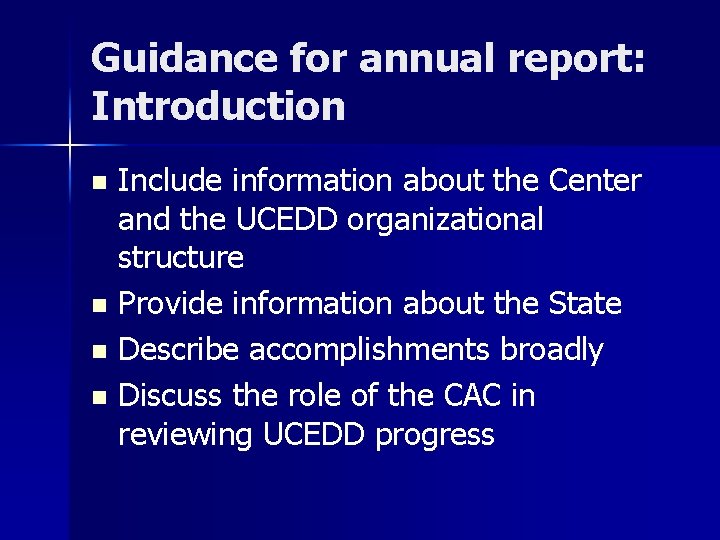 Guidance for annual report: Introduction

- Include information about the Center and the UCEDD organizational structure
- Provide information about the State
- Describe accomplishments broadly
- Discuss the role of the CAC in reviewing UCEDD progress